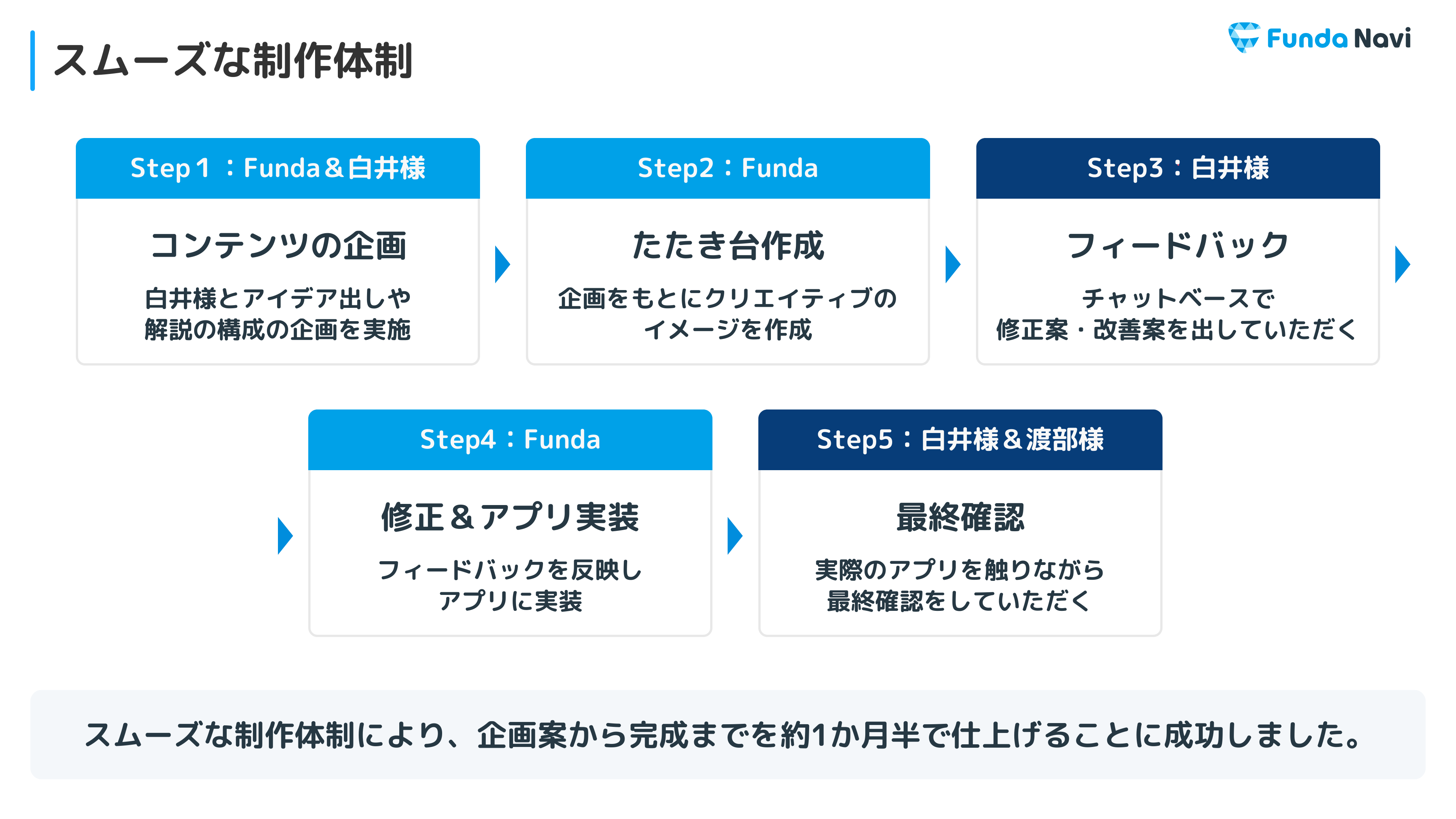 スムーズな制作体制

Funda Navi

Step１：Funda＆白井様

コンテンツの企画

白井様とアイデア出しや解説の構成の企画を実施

Step2：Funda

たたき台作成

企画をもとにクリエイティブのイメージを作成

Step3：白井様

フィードバック

チャットベースで修正案・改善案を出していただく

Step4：Funda

修正＆アプリ実装

フィードバックを反映しアプリに実装

Step5：白井様＆渡部様

最終確認

実際のアプリを触りながら最終確認をしていただく

スムーズな制作体制により、企画案から完成までを約1か月半で仕上げることに成功しました。